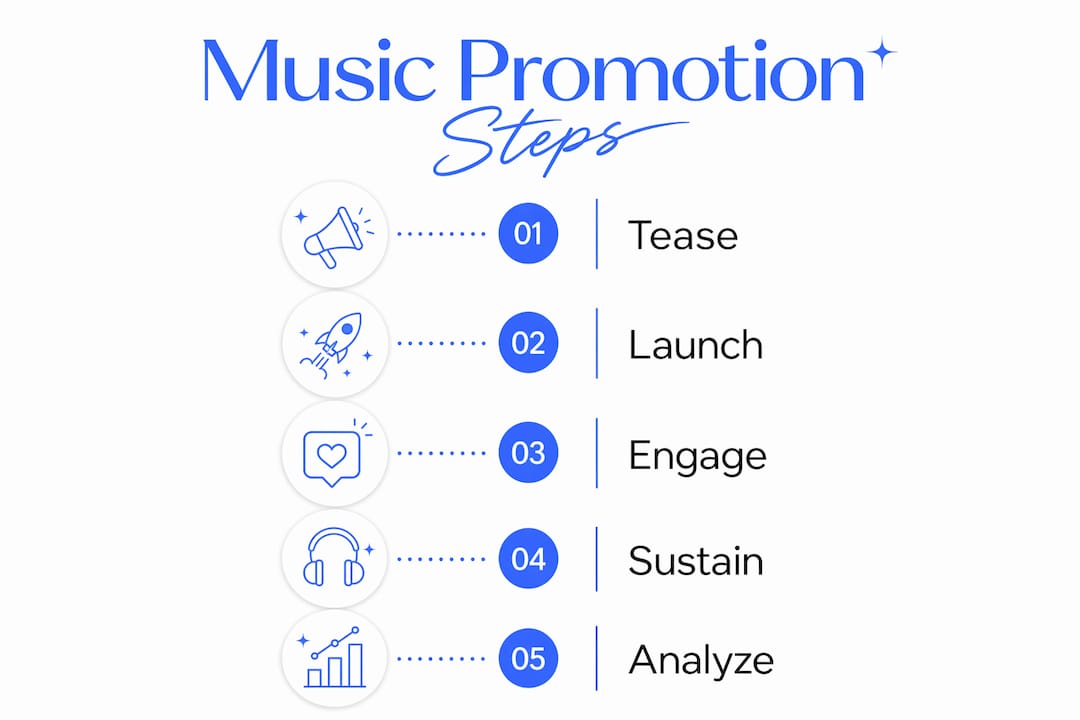 Music Promotion
Steps

01 Tease

02 Launch

03 Engage

04 Sustain

05 Analyze